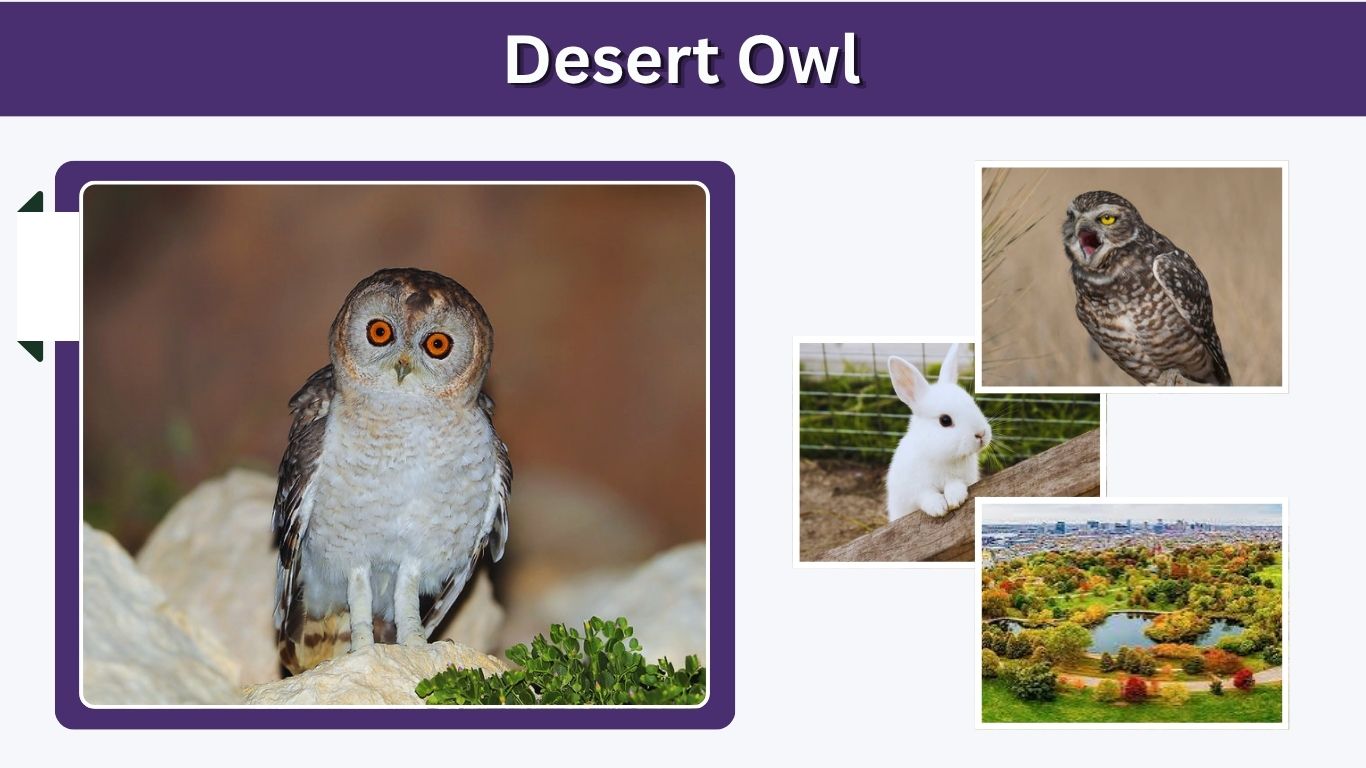 Desert Owl